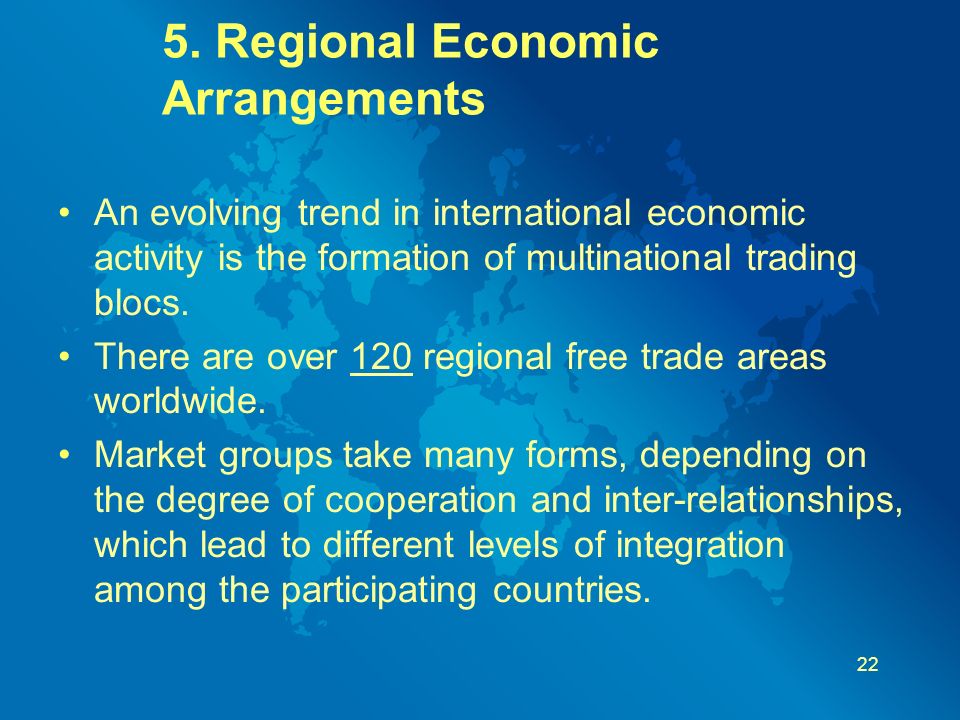 5. Regional Economic Arrangements

• An evolving trend in international economic activity is the formation of multinational trading blocs.
• There are over 120 regional free trade areas worldwide.
• Market groups take many forms, depending on the degree of cooperation and inter-relationships, which lead to different levels of integration among the participating countries.

22